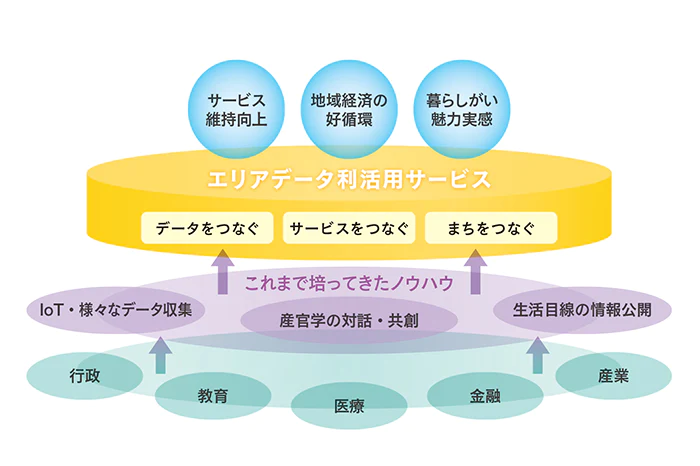 サービス
維持向上

地域経済の
好循環

暮らしがい
魅力実感

エリアデータ利活用サービス

データをつなぐ

サービスをつなぐ

まちをつなぐ

これまで培ってきたノウハウ

IoT・様々なデータ収集

産官学の対話・共創

生活目線の情報公開

行政

教育

医療

金融

産業